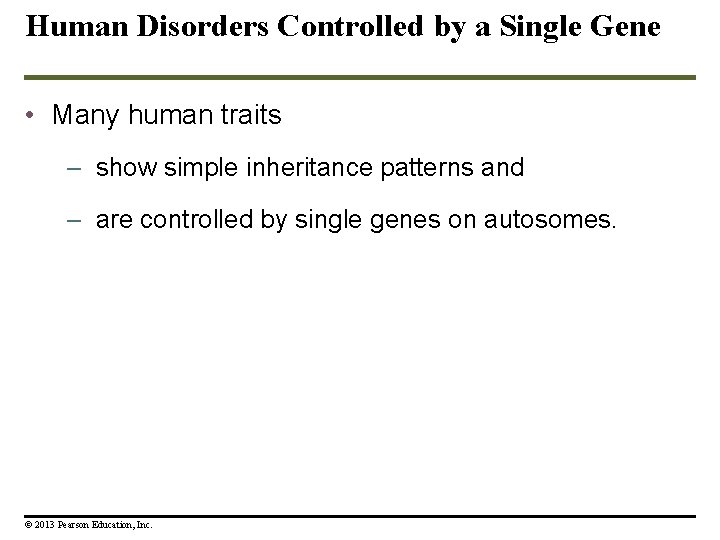 Human Disorders Controlled by a Single Gene

• Many human traits

– show simple inheritance patterns and

– are controlled by single genes on autosomes.

© 2013 Pearson Education, Inc.